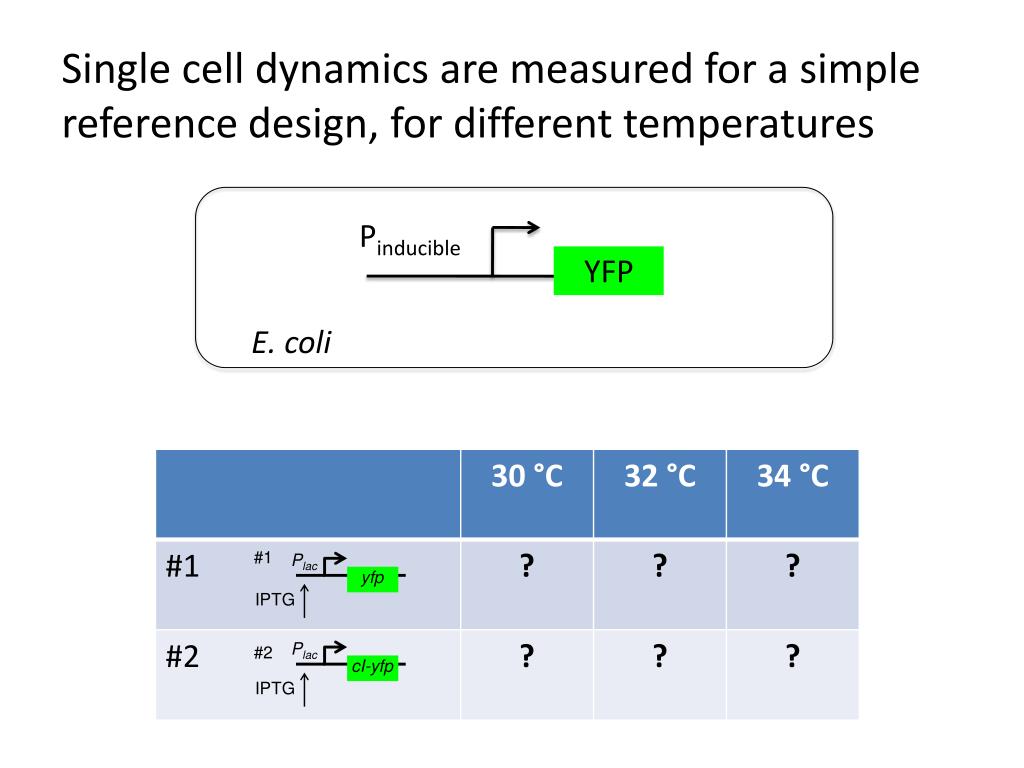 Single cell dynamics are measured for a simple reference design, for different temperatures

$P_{inducible}$

YFP

E. coli

| | 30 °C | 32 °C | 34 °C |
|---|---|---|---|
| #1 #1 $P_{lac}$ yfp IPTG | ? | ? | ? |
| #2 #2 $P_{lac}$ cI-yfp IPTG | ? | ? | ? |